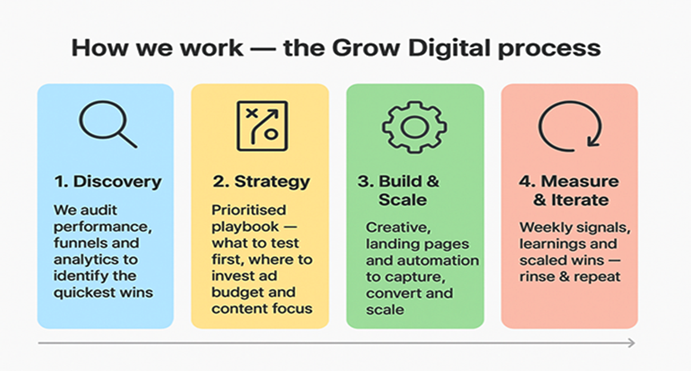 How we work — the Grow Digital process

1. Discovery

We audit performance, funnels and analytics to identify the quickest wins

2. Strategy

Prioritised playbook — what to test first, where to invest ad budget and content focus

3. Build & Scale

Creative, landing pages and automation to capture, convert and scale

4. Measure & Iterate

Weekly signals, learnings and scaled wins — rinse & repeat